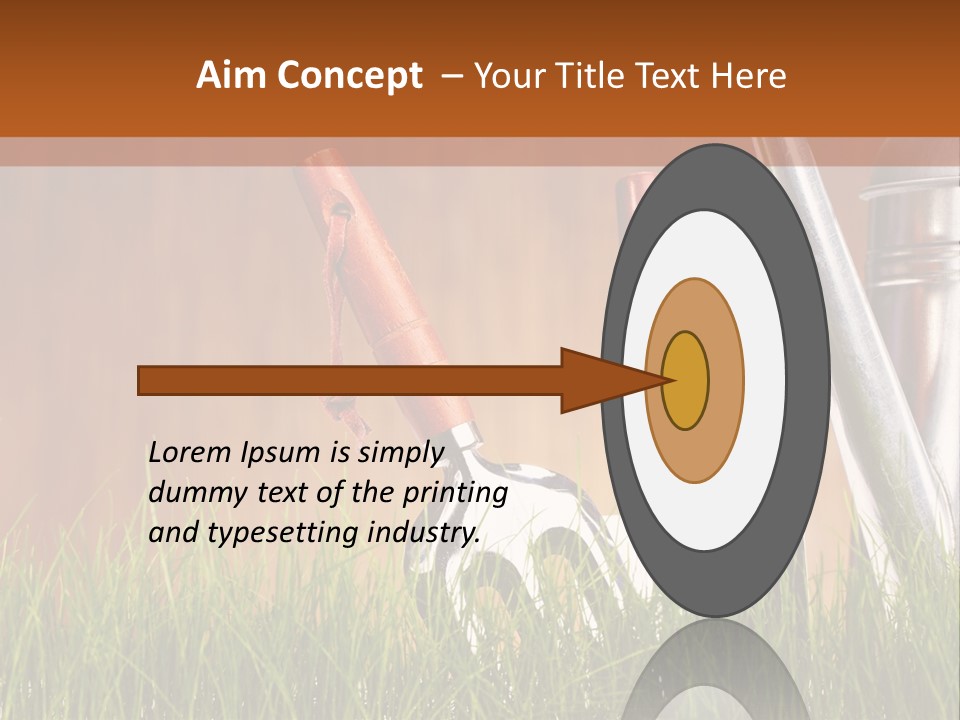 Aim Concept – Your Title Text Here

Lorem Ipsum is simply dummy text of the printing and typesetting industry.